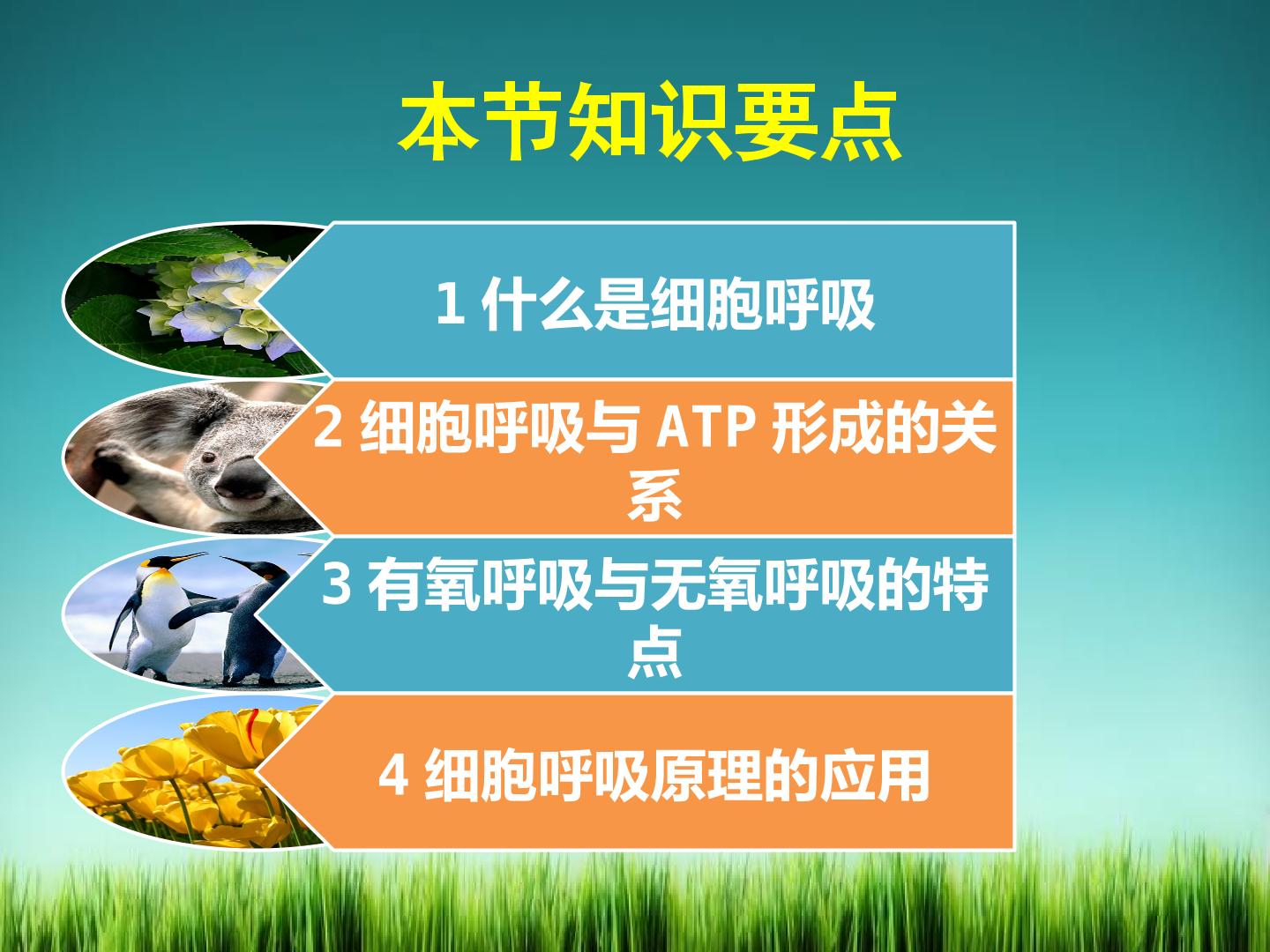 本节知识要点

1 什么是细胞呼吸

2 细胞呼吸与 ATP 形成的关系

3 有氧呼吸与无氧呼吸的特点

4 细胞呼吸原理的应用